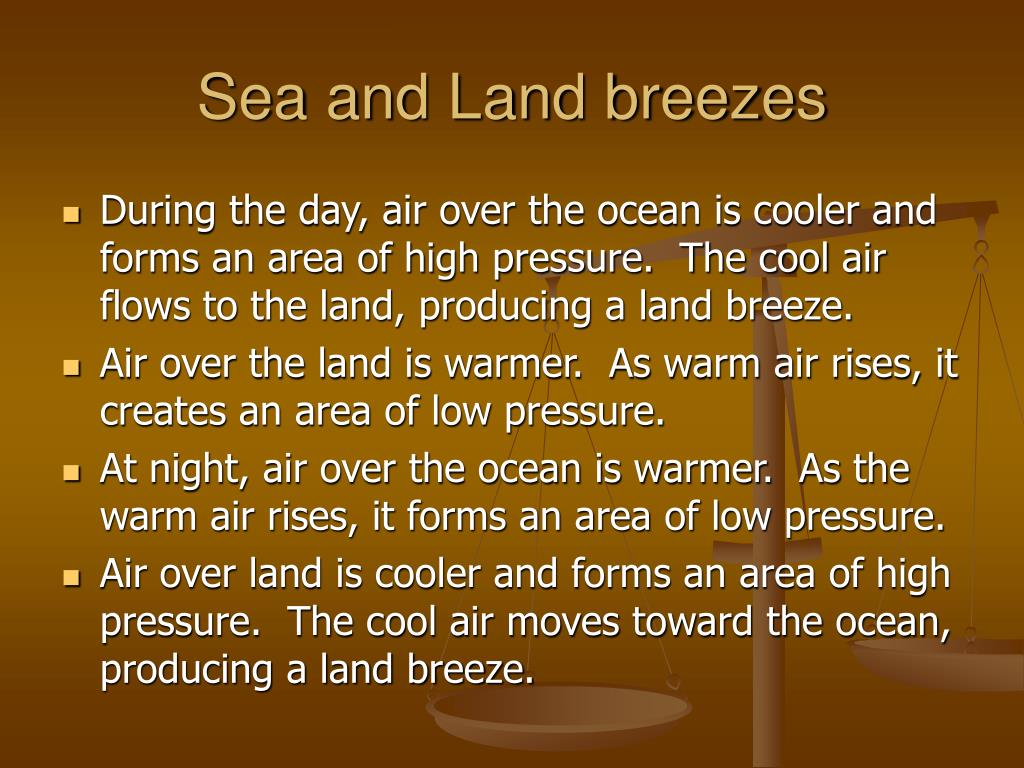 Sea and Land breezes

- During the day, air over the ocean is cooler and forms an area of high pressure. The cool air flows to the land, producing a land breeze.
- Air over the land is warmer. As warm air rises, it creates an area of low pressure.
- At night, air over the ocean is warmer. As the warm air rises, it forms an area of low pressure.
- Air over land is cooler and forms an area of high pressure. The cool air moves toward the ocean, producing a land breeze.